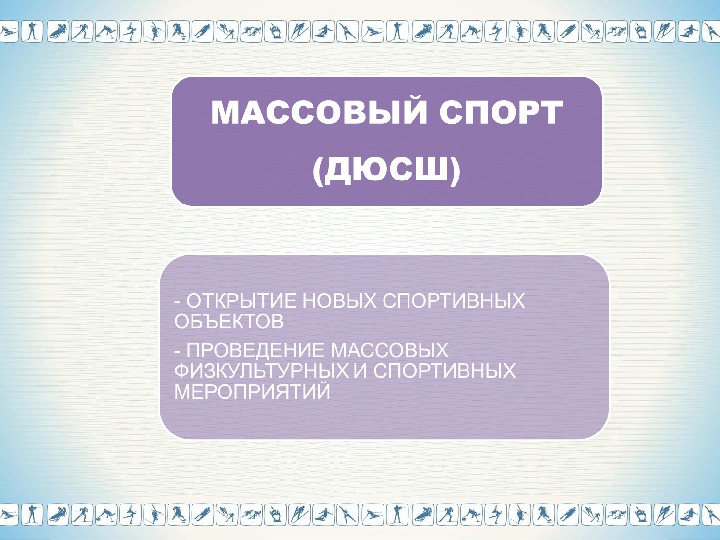 МАССОВЫЙ СПОРТ
(ДЮСШ)

- ОТКРЫТИЕ НОВЫХ СПОРТИВНЫХ ОБЪЕКТОВ

- ПРОВЕДЕНИЕ МАССОВЫХ ФИЗКУЛЬТУРНЫХ И СПОРТИВНЫХ МЕРОПРИЯТИЙ